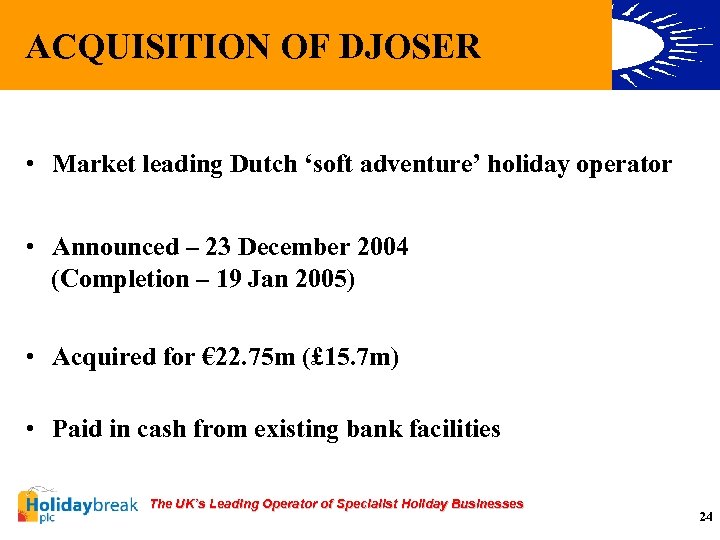 ACQUISITION OF DJOSER

• Market leading Dutch ‘soft adventure’ holiday operator

• Announced – 23 December 2004
(Completion – 19 Jan 2005)

• Acquired for €22.75m (£15.7m)

• Paid in cash from existing bank facilities

Holidaybreak plc

The UK’s Leading Operator of Specialist Holiday Businesses

24